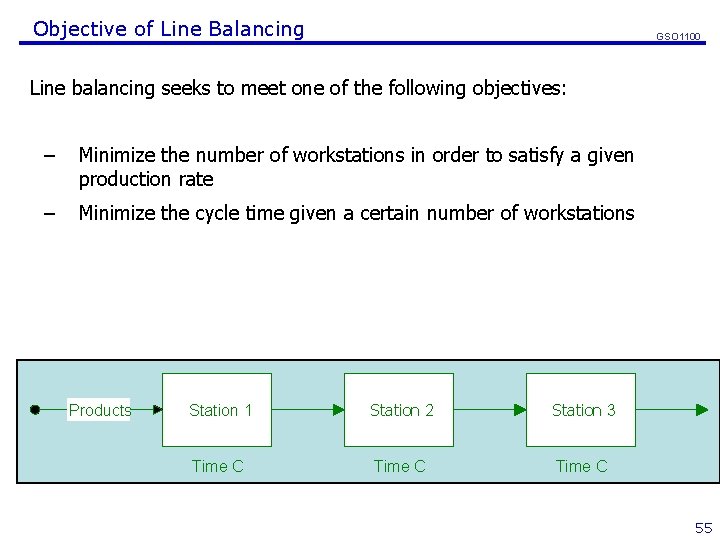 Objective of Line Balancing

GSO1100

Line balancing seeks to meet one of the following objectives:

– Minimize the number of workstations in order to satisfy a given production rate

– Minimize the cycle time given a certain number of workstations

Products

Station 1

Station 2

Station 3

Time C

Time C

Time C

55